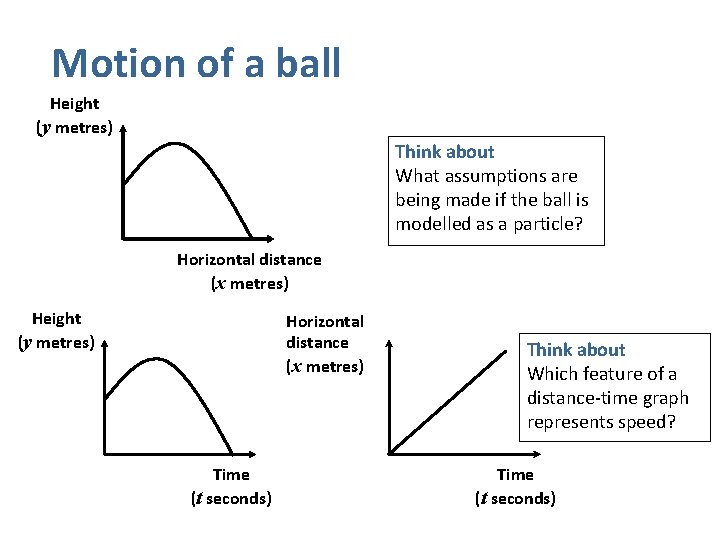 Motion of a ball

Height
($y$ metres)

Horizontal distance
($x$ metres)

Think about
What assumptions are being made if the ball is modelled as a particle?

Height
($y$ metres)

Time
($t$ seconds)

Horizontal distance
($x$ metres)

Time
($t$ seconds)

Think about
Which feature of a distance-time graph represents speed?